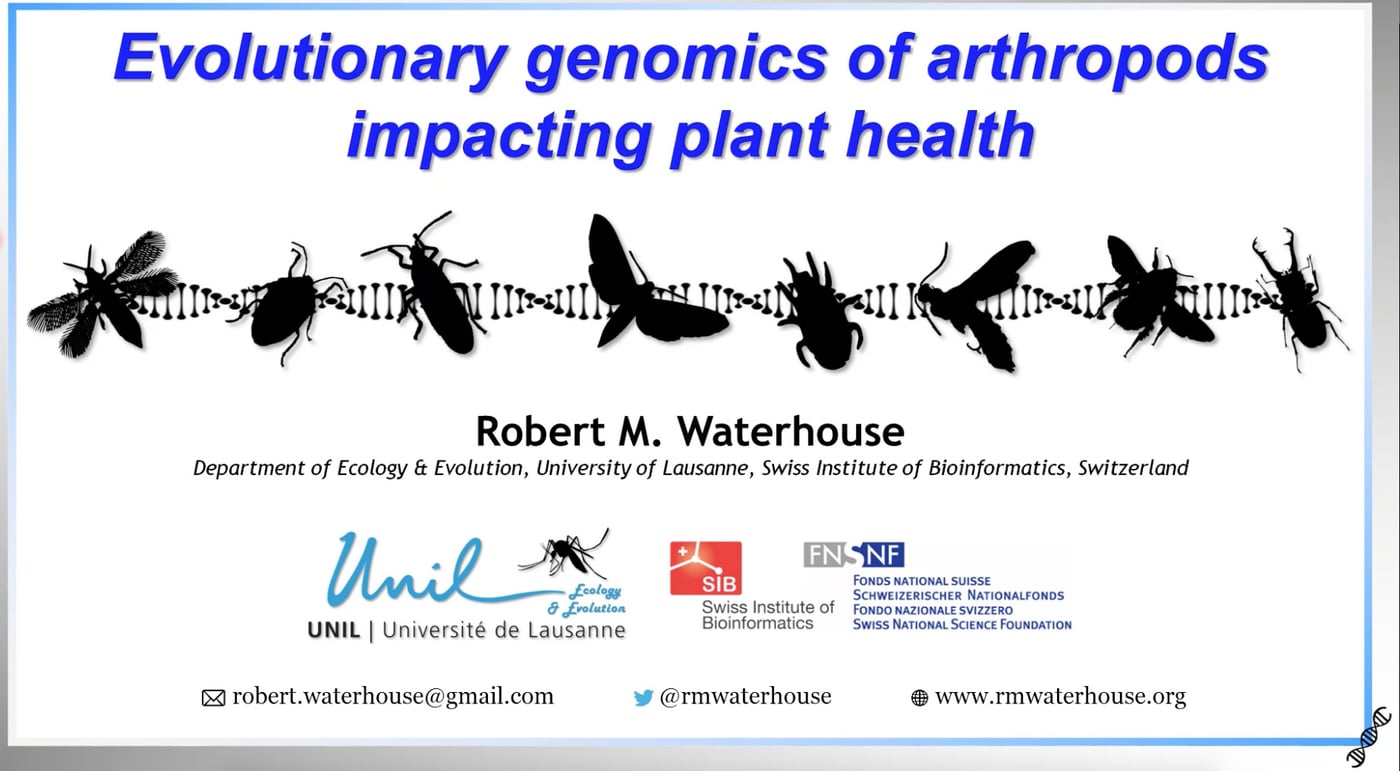 Evolutionary genomics of arthropods impacting plant health

Robert M. Waterhouse

Department of Ecology & Evolution, University of Lausanne, Swiss Institute of Bioinformatics, Switzerland

Unil
Ecology & Evolution
UNIL | Université de Lausanne

SIB
Swiss Institute of Bioinformatics

FNSNF
FONDS NATIONAL SUISSE
SCHWEIZERISCHER NATIONALFONDS
FONDO NAZIONALE SVIZZERO
SWISS NATIONAL SCIENCE FOUNDATION

robert.waterhouse@gmail.com
@rmwaterhouse
www.rmwaterhouse.org